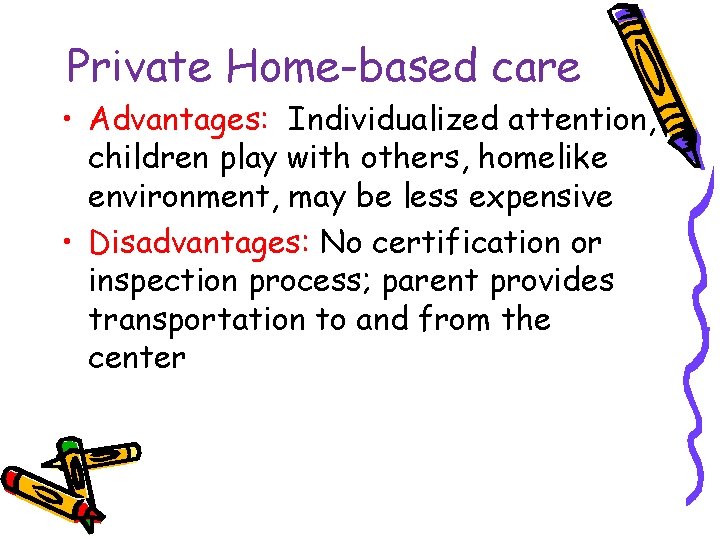 Private Home-based care

• Advantages: Individualized attention, children play with others, homelike environment, may be less expensive

• Disadvantages: No certification or inspection process; parent provides transportation to and from the center